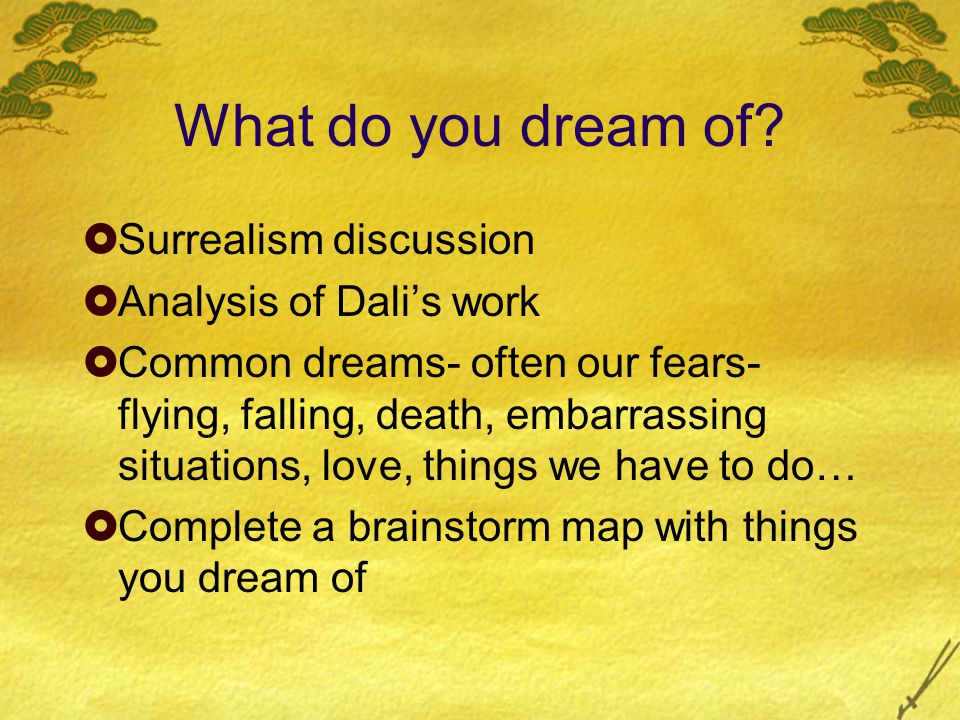 What do you dream of?

Surrealism discussion

Analysis of Dali’s work

Common dreams- often our fears- flying, falling, death, embarrassing situations, love, things we have to do…

Complete a brainstorm map with things you dream of